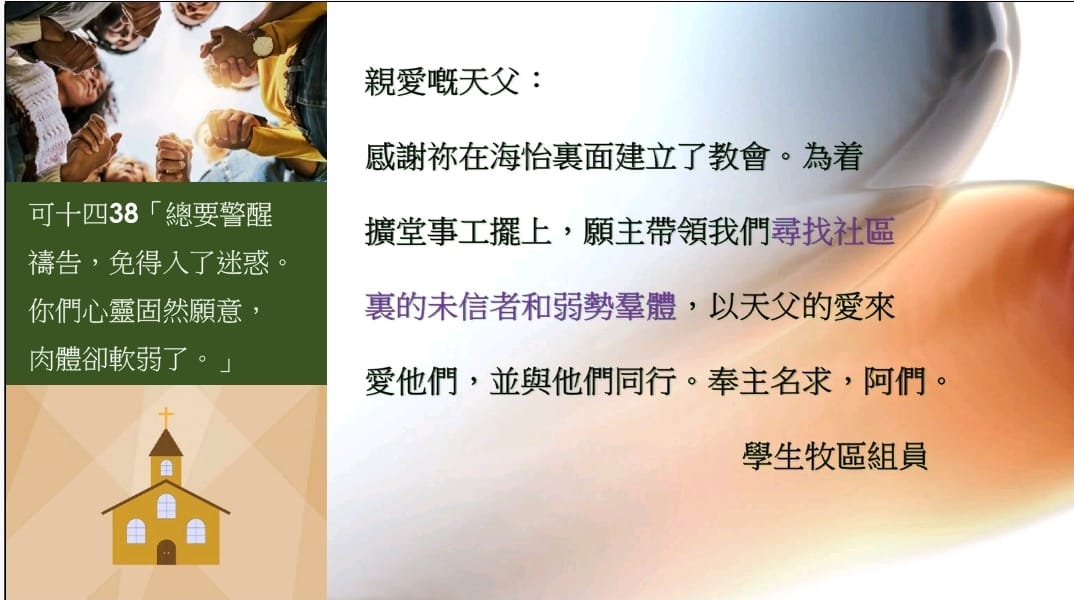 可十四38「總要警醒禱告，免得入了迷惑。你們心靈固然願意，肉體卻軟弱了。」

親愛嘅天父：

感謝祢在海怡裏面建立了教會。為着擴堂事工擺上，願主帶領我們尋找社區裏的未信者和弱勢羣體，以天父的愛來愛他們，並與他們同行。奉主名求，阿們。

學生牧區組員